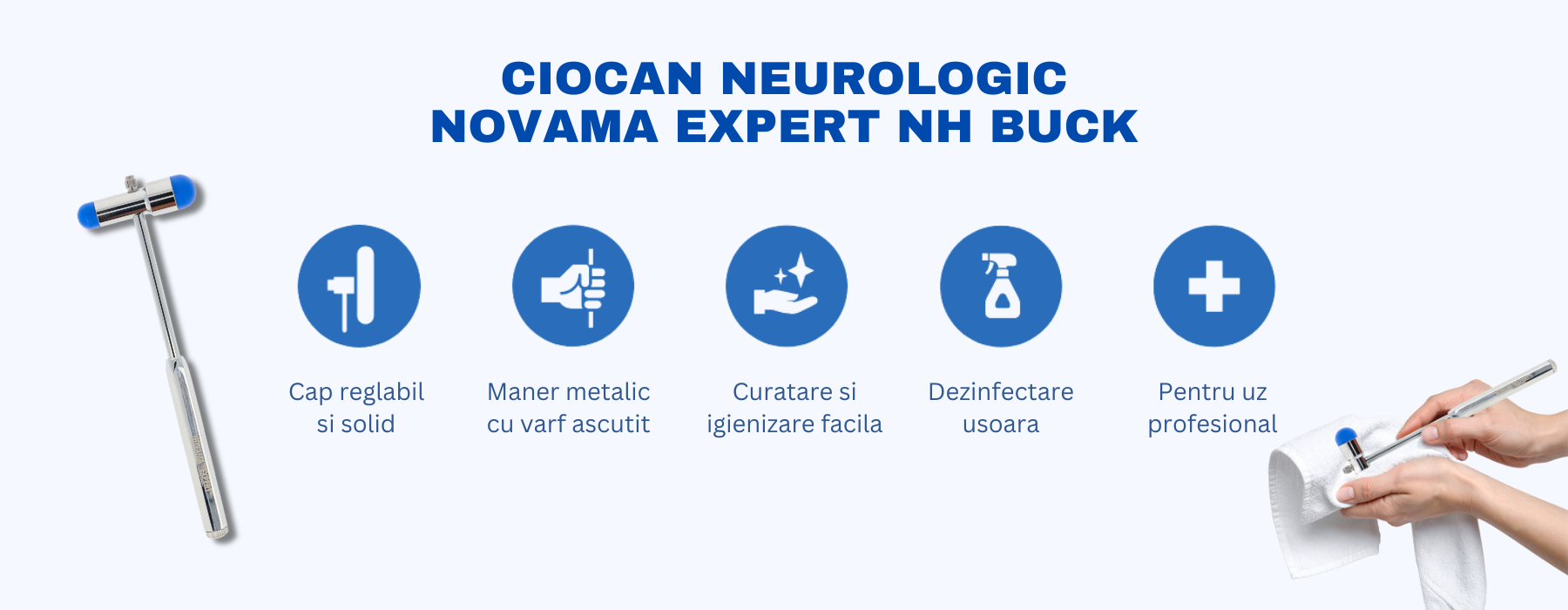 CIOCAN NEUROLOGIC
NOVAMA EXPERT NH BUCK

Cap reglabil si solid

Maner metalic cu varf ascutit

Curatare si igienizare facila

Dezinfectare usoara

Pentru uz profesional